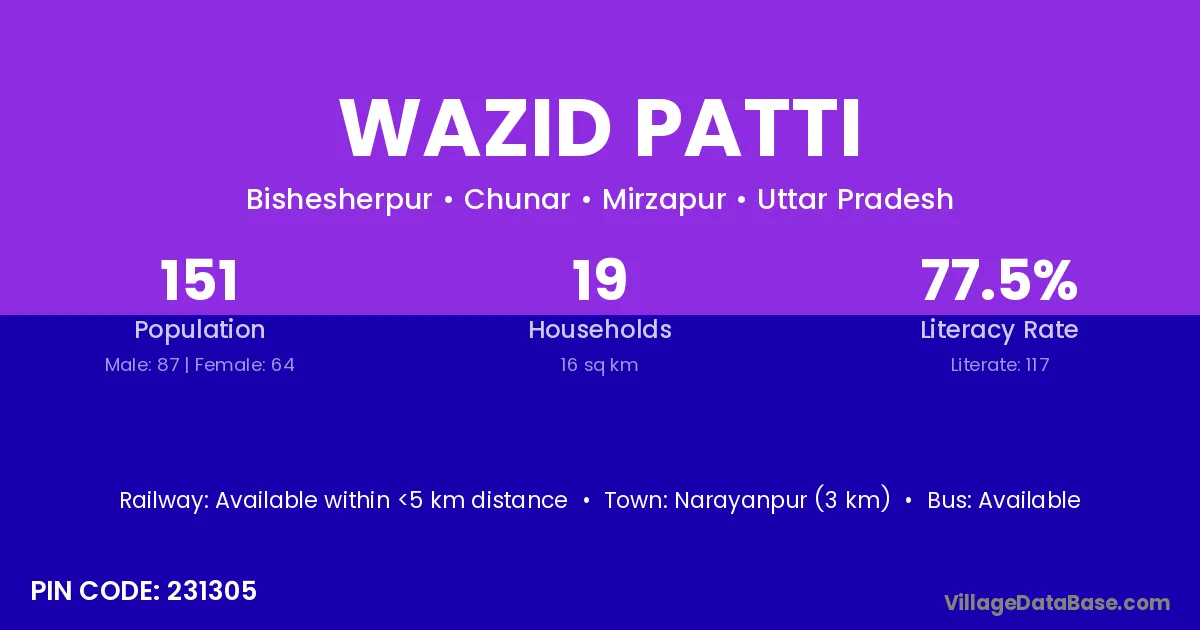 WAZID PATTI

Bishesherpur • Chunar • Mirzapur • Uttar Pradesh

151
Population
Male: 87 | Female: 64

19
Households
16 sq km

77.5%
Literacy Rate
Literate: 117

Railway: Available within <5 km distance • Town: Narayanpur (3 km) • Bus: Available

PIN CODE: 231305

VillageDataBase.com